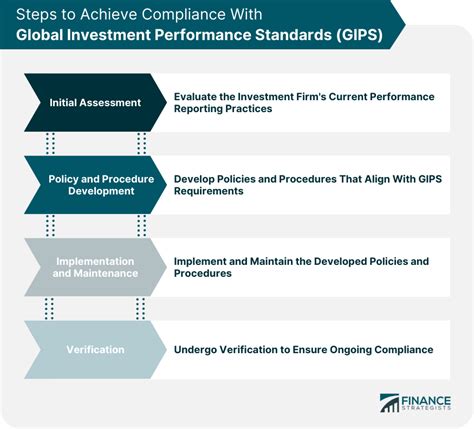 Steps to Achieve Compliance With
Global Investment Performance Standards (GIPS)

Initial Assessment

Evaluate the Investment Firm's Current Performance Reporting Practices

Policy and Procedure Development

Develop Policies and Procedures That Align With GIPS Requirements

Implementation and Maintenance

Implement and Maintain the Developed Policies and Procedures

Verification

Undergo Verification to Ensure Ongoing Compliance

FINANCE STRATEGISTS